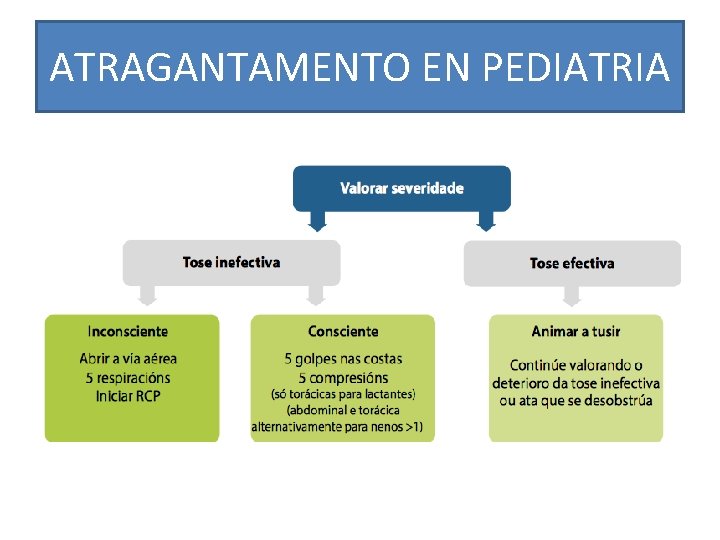 ATRAGANTAMENTO EN PEDIATRIA

Valorar severidade

Tose inefectiva

Tose efectiva

Inconsciente
Abrir a vía aérea
5 respiracións
Iniciar RCP

Consciente
5 golpes nas costas
5 compresións
(só torácicas para lactantes)
(abdominal e torácica alternativamente para nenos >1)

Animar a tusir
Continúe valorando o deterioro da tose inefectiva ou ata que se desobstrúa